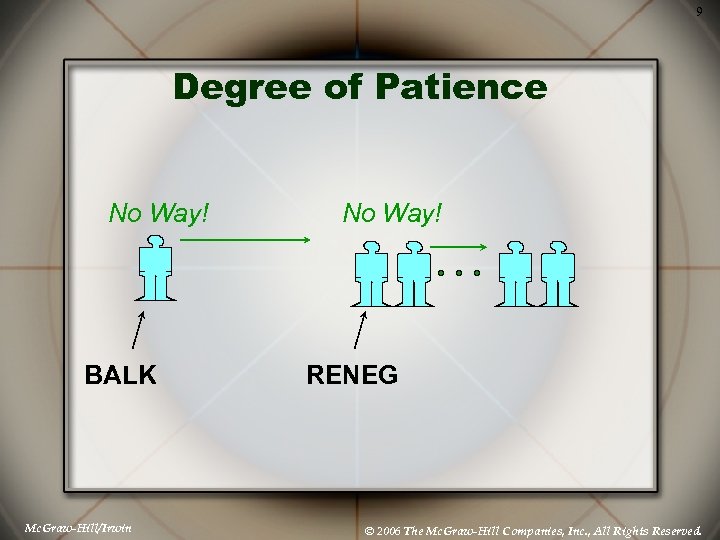 9

Degree of Patience

No Way!

No Way!

BALK

RENEG

McGraw-Hill/Irwin

© 2006 The McGraw-Hill Companies, Inc., All Rights Reserved.